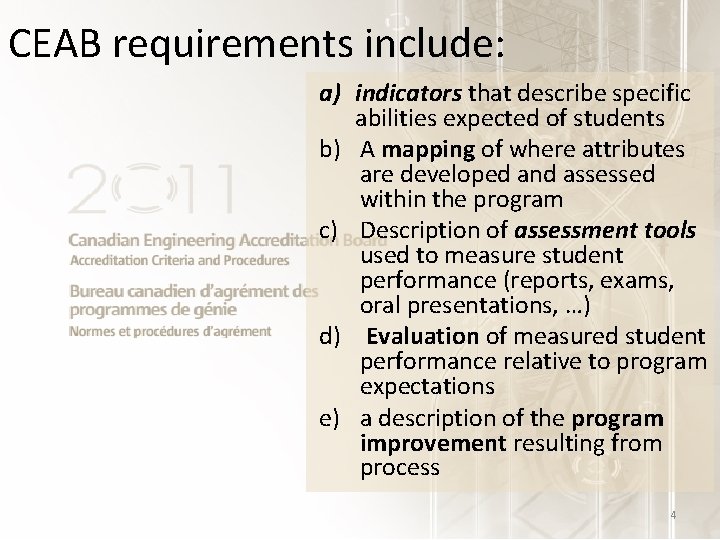 CEAB requirements include:

2011

Canadian Engineering Accreditation Board
Accreditation Criteria and Procedures

Bureau canadien d'agrément des programmes de génie
Normes et procédures d'agrément

a) indicators that describe specific abilities expected of students
b) A mapping of where attributes are developed and assessed within the program
c) Description of assessment tools used to measure student performance (reports, exams, oral presentations, …)
d) Evaluation of measured student performance relative to program expectations
e) a description of the program improvement resulting from process

4